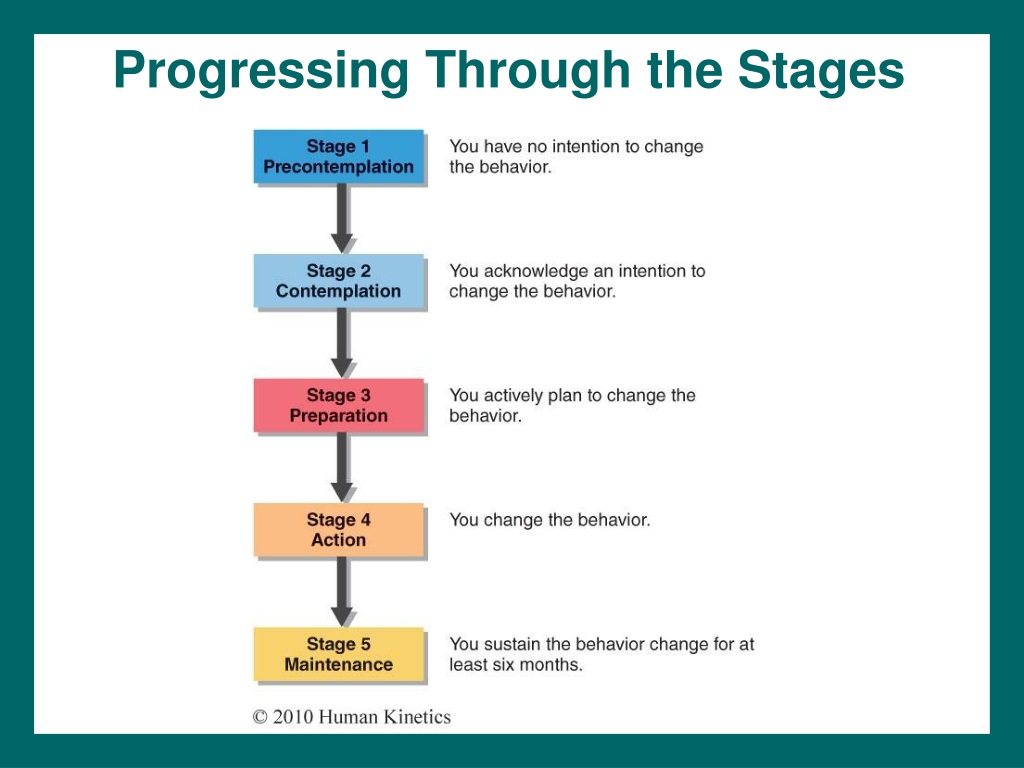 Progressing Through the Stages

Stage 1
Precontemplation

You have no intention to change the behavior.

Stage 2
Contemplation

You acknowledge an intention to change the behavior.

Stage 3
Preparation

You actively plan to change the behavior.

Stage 4
Action

You change the behavior.

Stage 5
Maintenance

You sustain the behavior change for at least six months.

© 2010 Human Kinetics